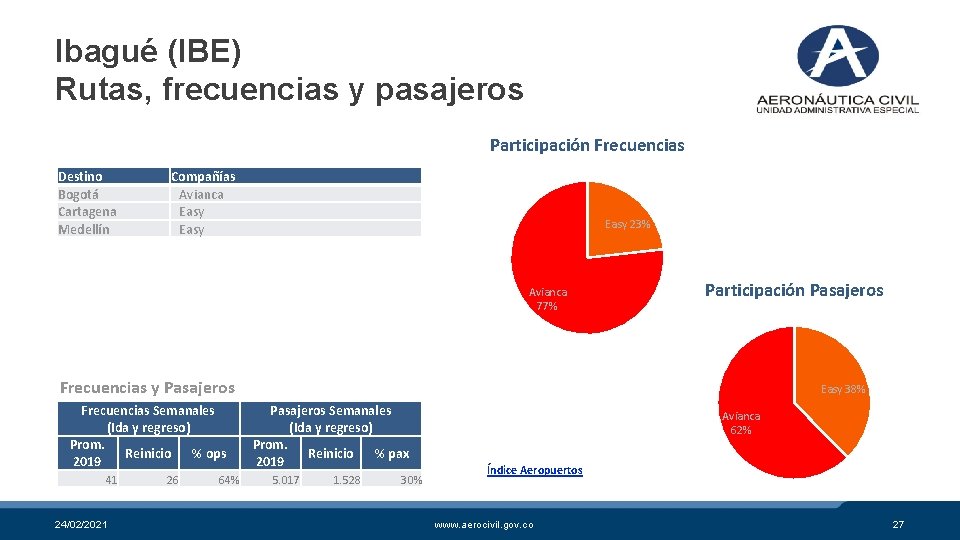 Ibagué (IBE)
Rutas, frecuencias y pasajeros

AERONÁUTICA CIVIL
UNIDAD ADMINISTRATIVA ESPECIAL

| Destino | Compañías |
|---|---|
| Bogotá | Avianca |
| Cartagena | Easy |
| Medellín | Easy |

Participación Frecuencias

Easy 23%
Avianca 77%

Participación Pasajeros

Easy 38%
Avianca 62%

Frecuencias y Pasajeros

| Frecuencias Semanales (Ida y regreso) | | | Pasajeros Semanales (Ida y regreso) | | |
|---|---|---|---|---|---|
| Prom. 2019 | Reinicio | % ops | Prom. 2019 | Reinicio | % pax |
| 41 | 26 | 64% | 5.017 | 1.528 | 30% |

Índice Aeropuertos

24/02/2021
www.aerocivil.gov.co
27